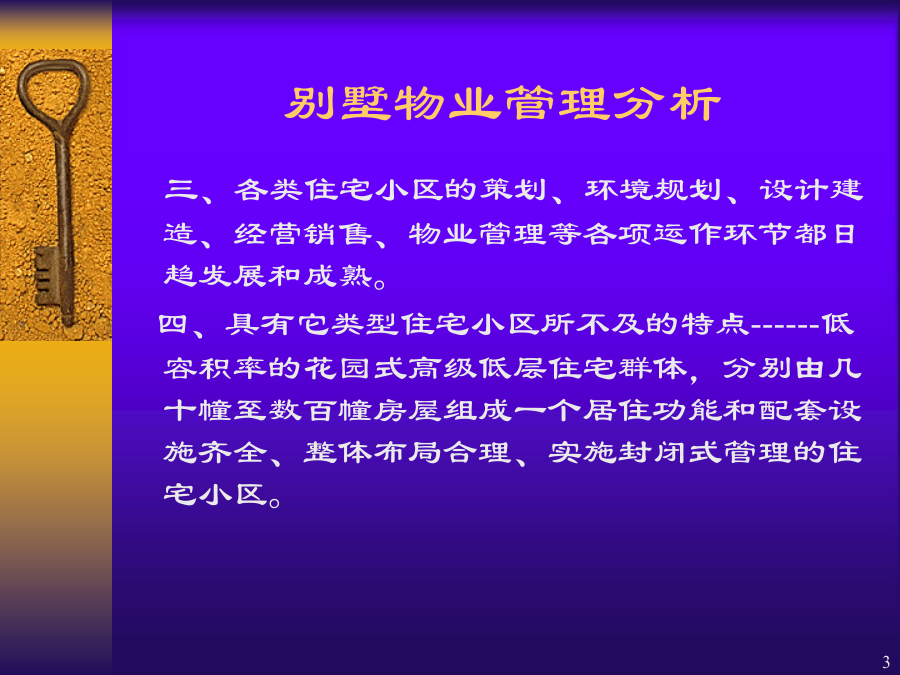 别墅物业管理分析

三、各类住宅小区的策划、环境规划、设计建造、经营销售、物业管理等各项运作环节都日趋发展和成熟。

四、具有它类型住宅小区所不及的特点------低容积率的花园式高级低层住宅群体，分别由几十幢至数百幢房屋组成一个居住功能和配套设施齐全、整体布局合理、实施封闭式管理的住宅小区。

3